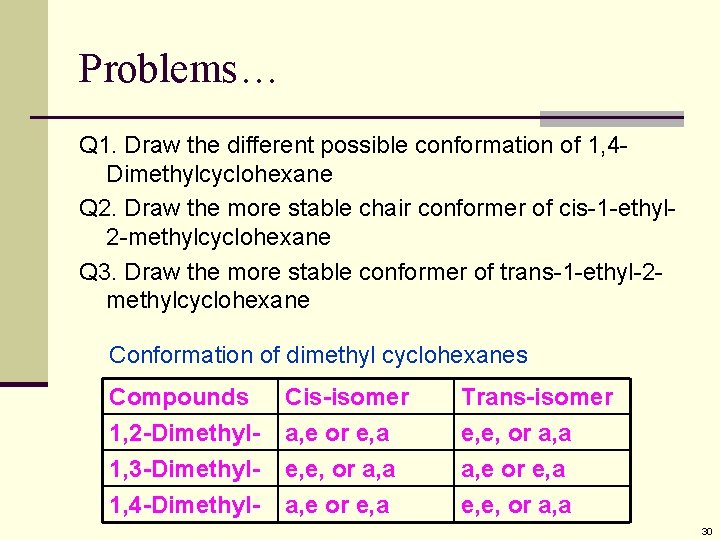 Problems…

Q1. Draw the different possible conformation of 1,4-Dimethylcyclohexane

Q2. Draw the more stable chair conformer of cis-1-ethyl-2-methylcyclohexane

Q3. Draw the more stable conformer of trans-1-ethyl-2-methylcyclohexane

Conformation of dimethyl cyclohexanes

| Compounds | Cis-isomer | Trans-isomer |
|---|---|---|
| 1,2-Dimethyl- | a,e or e,a | e,e, or a,a |
| 1,3-Dimethyl- | e,e, or a,a | a,e or e,a |
| 1,4-Dimethyl- | a,e or e,a | e,e, or a,a |

30